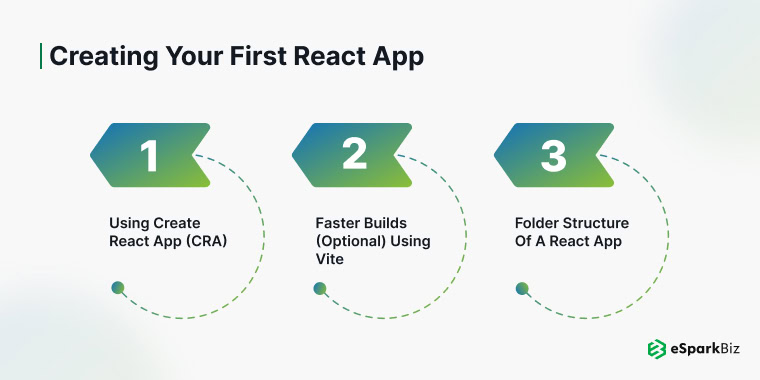 Creating Your First React App

1

Using Create React App (CRA)

2

Faster Builds (Optional) Using Vite

3

Folder Structure Of A React App

eSparkBiz